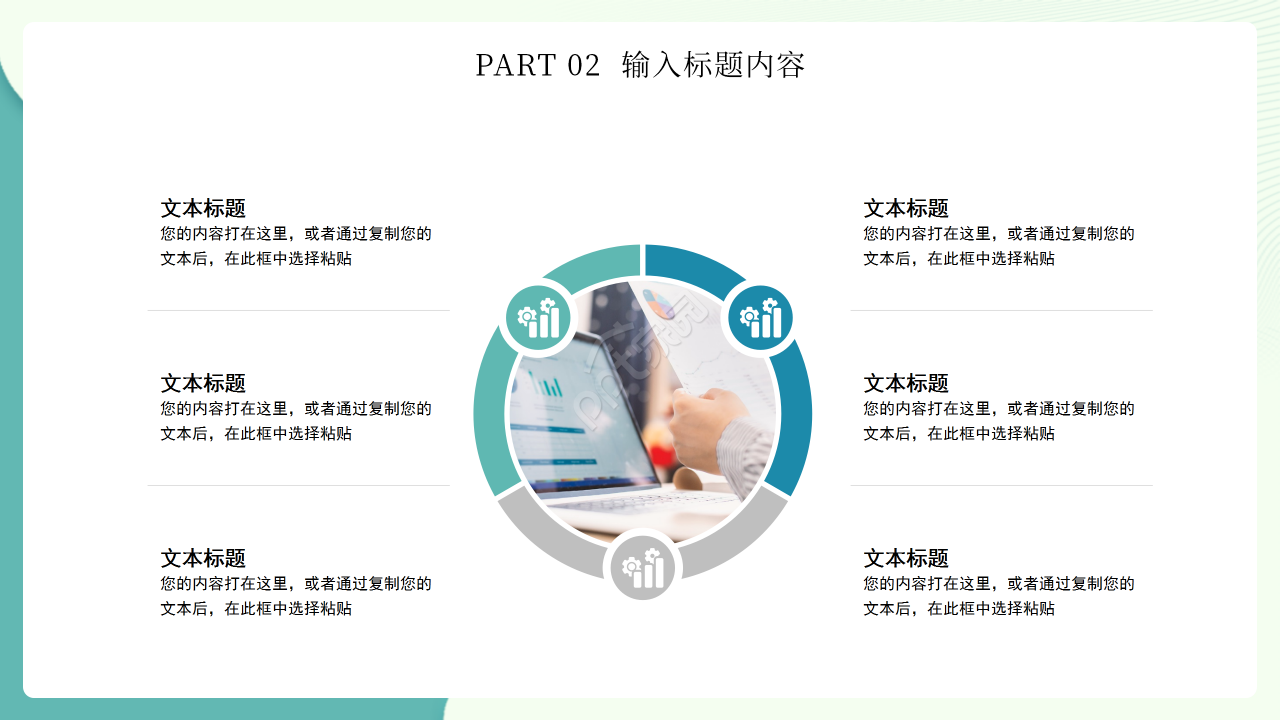 PART 02 输入标题内容

文本标题
您的内容打在这里，或者通过复制您的文本后，在此框中选择粘贴

文本标题
您的内容打在这里，或者通过复制您的文本后，在此框中选择粘贴

文本标题
您的内容打在这里，或者通过复制您的文本后，在此框中选择粘贴

文本标题
您的内容打在这里，或者通过复制您的文本后，在此框中选择粘贴

文本标题
您的内容打在这里，或者通过复制您的文本后，在此框中选择粘贴

文本标题
您的内容打在这里，或者通过复制您的文本后，在此框中选择粘贴